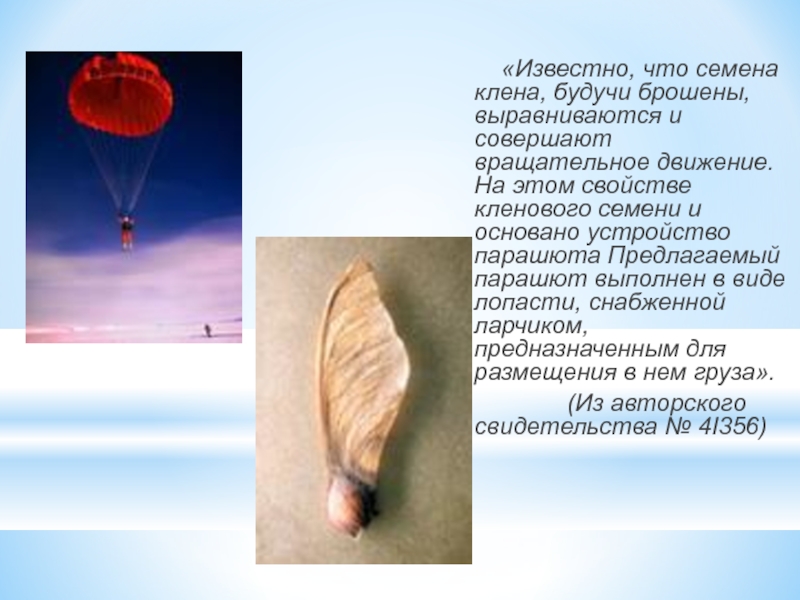 «Известно, что семена клена, будучи брошены, выравниваются и совершают вращательное движение. На этом свойстве кленового семени и основано устройство парашюта Предлагаемый парашют выполнен в виде лопасти, снабженной ларчиком, предназначенным для размещения в нем груза».

(Из авторского свидетельства № 4I356)